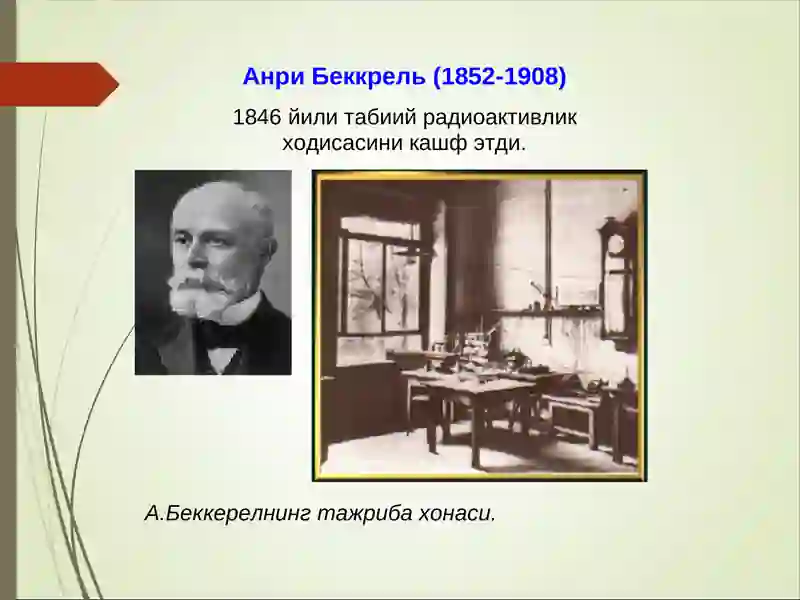 Анри Беккрель (1852-1908)

1846 йили табиий радиоактивлик ходисасини кашф этди.

А.Беккерелнинг тажриба хонаси.